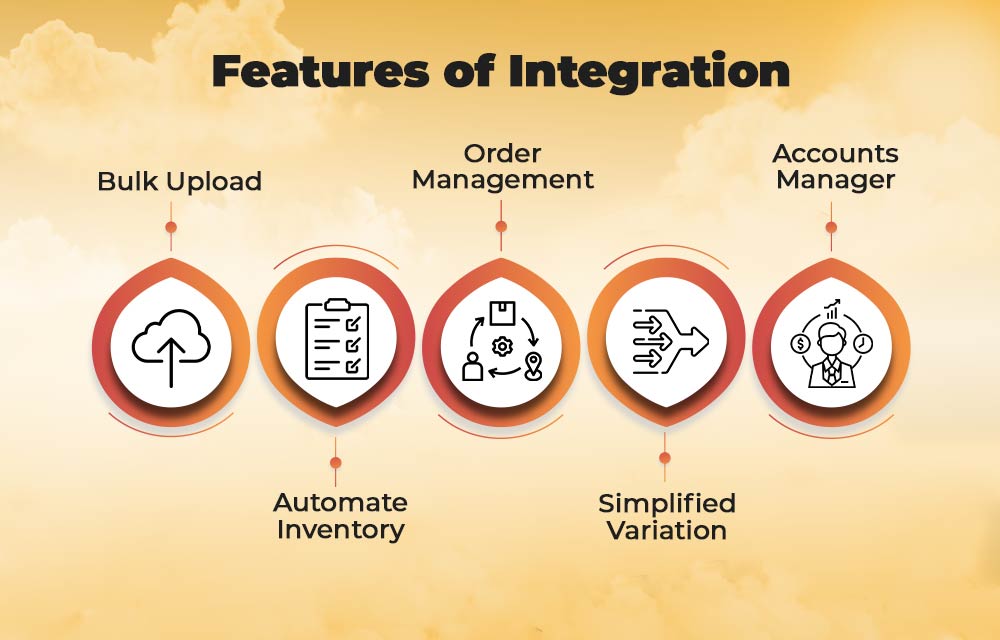 Features of Integration

Bulk Upload

Order Management

Accounts Manager

Automate Inventory

Simplified Variation